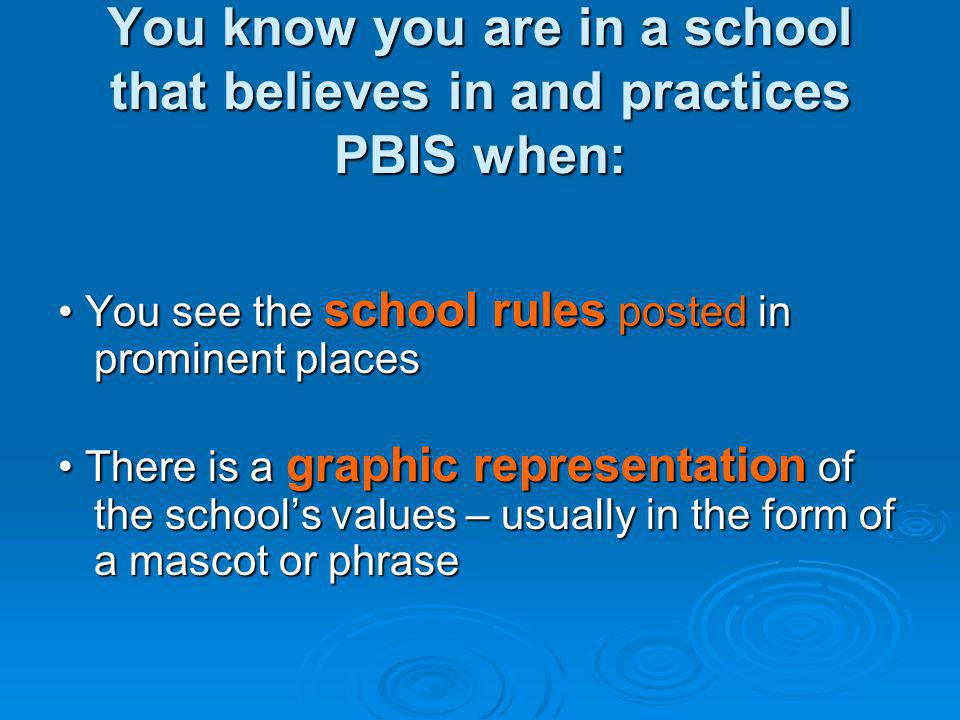 You know you are in a school that believes in and practices PBIS when:

• You see the school rules posted in prominent places

• There is a graphic representation of the school's values – usually in the form of a mascot or phrase